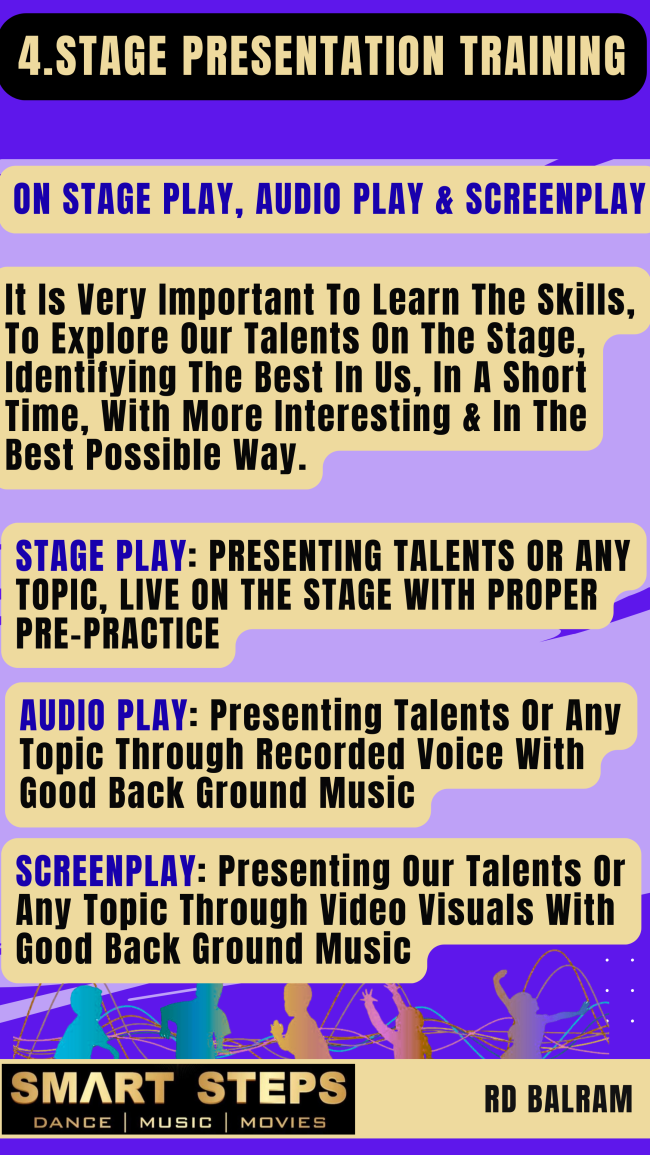 4.STAGE PRESENTATION TRAINING

ON STAGE PLAY, AUDIO PLAY & SCREENPLAY

It Is Very Important To Learn The Skills, To Explore Our Talents On The Stage, Identifying The Best In Us, In A Short Time, With More Interesting & In The Best Possible Way.

STAGE PLAY: PRESENTING TALENTS OR ANY TOPIC, LIVE ON THE STAGE WITH PROPER PRE-PRACTICE

AUDIO PLAY: Presenting Talents Or Any Topic Through Recorded Voice With Good Back Ground Music

SCREENPLAY: Presenting Our Talents Or Any Topic Through Video Visuals With Good Back Ground Music

SMART STEPS
DANCE | MUSIC | MOVIES

RD BALRAM